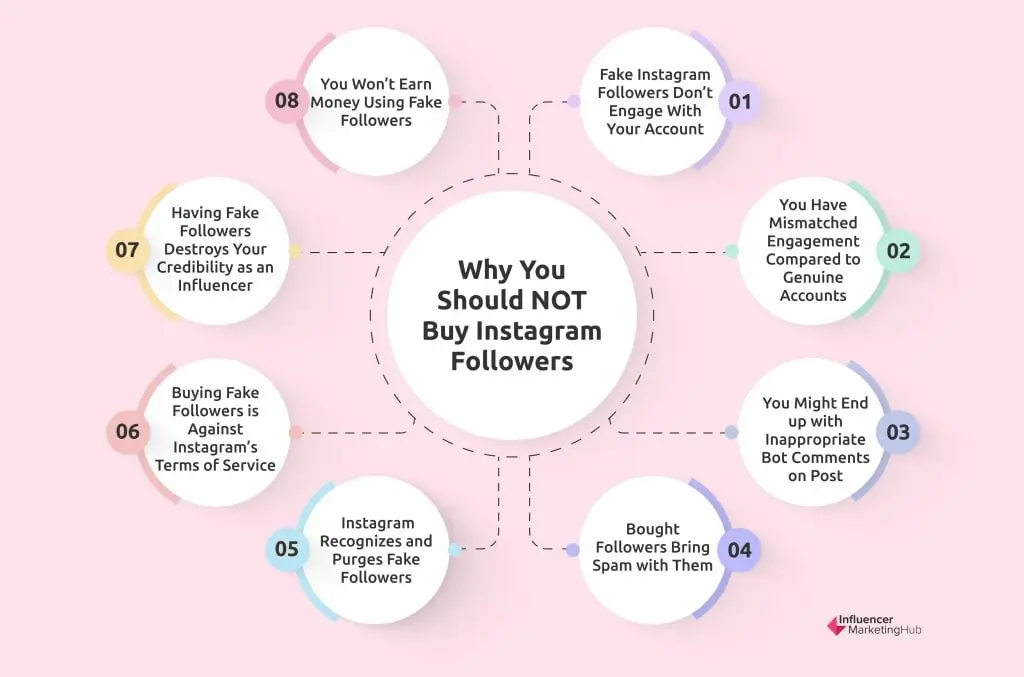 Why You Should NOT Buy Instagram Followers

01 Fake Instagram Followers Don't Engage With Your Account

02 You Have Mismatched Engagement Compared to Genuine Accounts

03 You Might End up with Inappropriate Bot Comments on Post

04 Bought Followers Bring Spam with Them

05 Instagram Recognizes and Purges Fake Followers

06 Buying Fake Followers is Against Instagram's Terms of Service

07 Having Fake Followers Destroys Your Credibility as an Influencer

08 You Won't Earn Money Using Fake Followers

Influencer MarketingHub